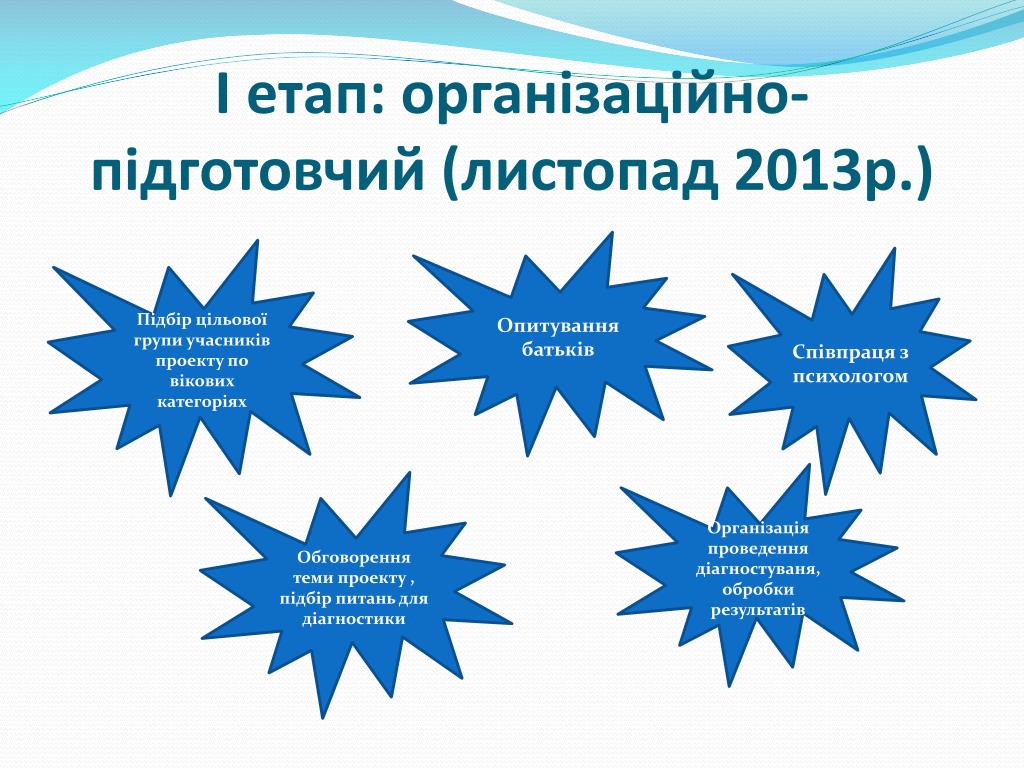 І етап: організаційно-підготовчий (листопад 2013р.)

Підбір цільової групи учасників проекту по вікових категоріях

Опитування батьків

Співпраця з психологом

Обговорення теми проекту , підбір питань для діагностики

Організація проведення діагностуваня, обробки результатів